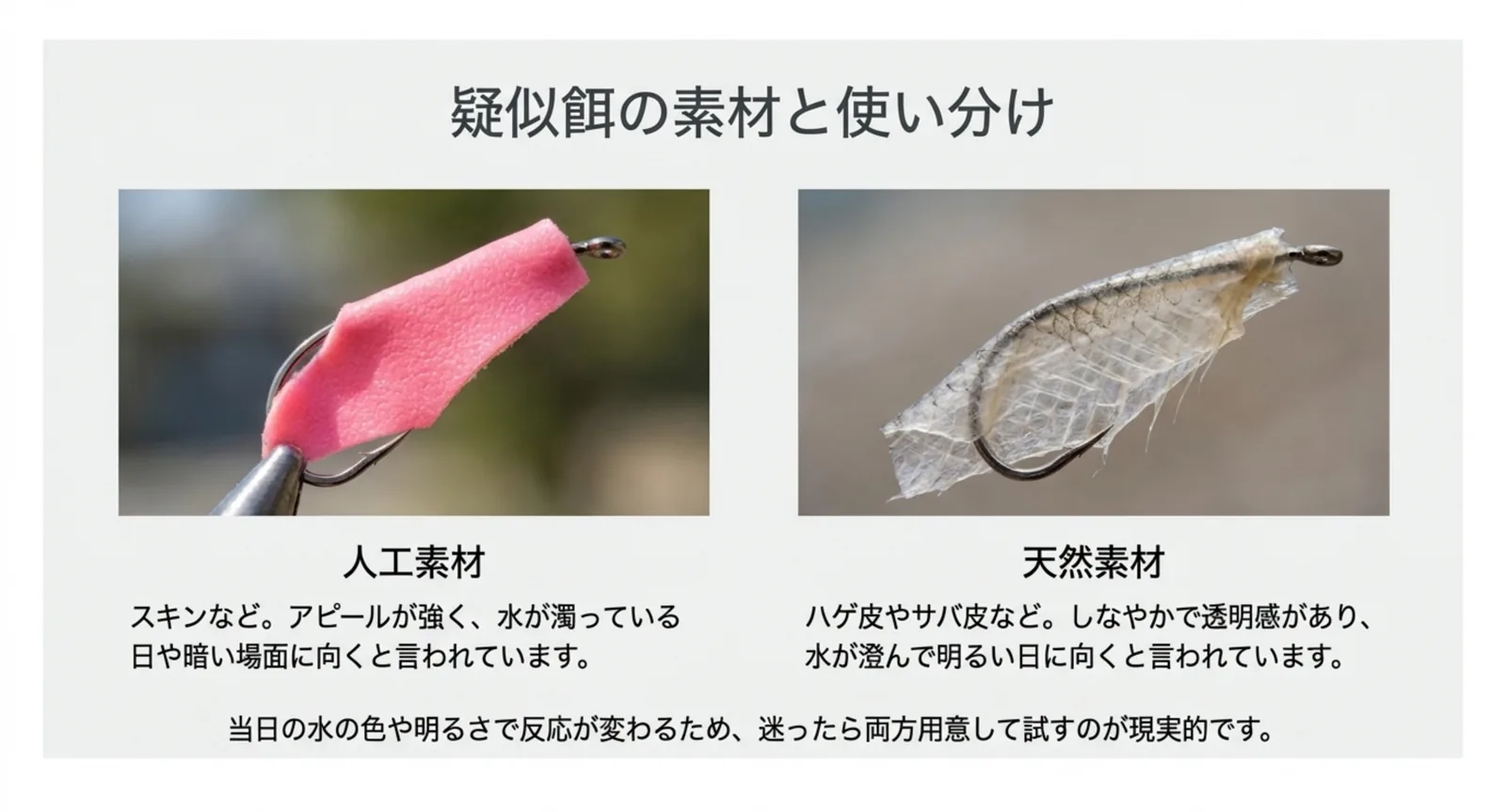 疑似餌の素材と使い分け

人工素材

スキンなど。アピールが強く、水が濁っている日や暗い場面に向くと言われています。

天然素材

ハゲ皮やサバ皮など。しなやかで透明感があり、水が澄んで明るい日に向くと言われています。

当日の水の色や明るさで反応が変わるため、迷ったら両方用意して試すのが現実的です。